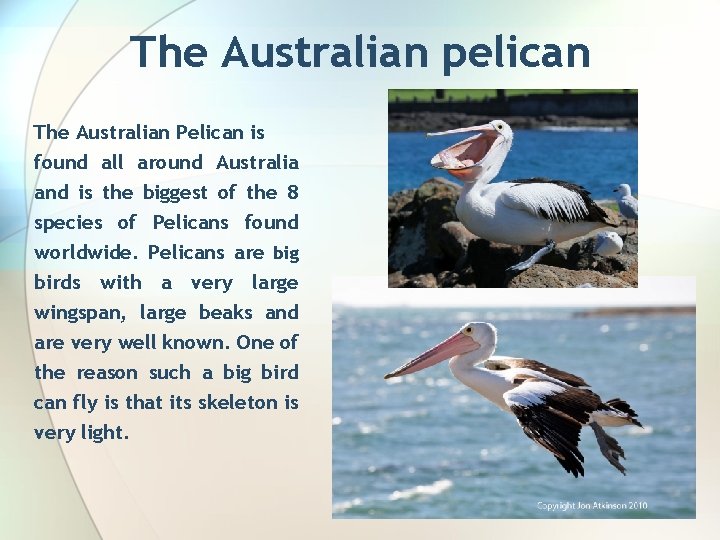 The Australian pelican

The Australian Pelican is found all around Australia and is the biggest of the 8 species of Pelicans found worldwide. Pelicans are big birds with a very large wingspan, large beaks and are very well known. One of the reason such a big bird can fly is that its skeleton is very light.

Copyright Jon Atkinson 2010